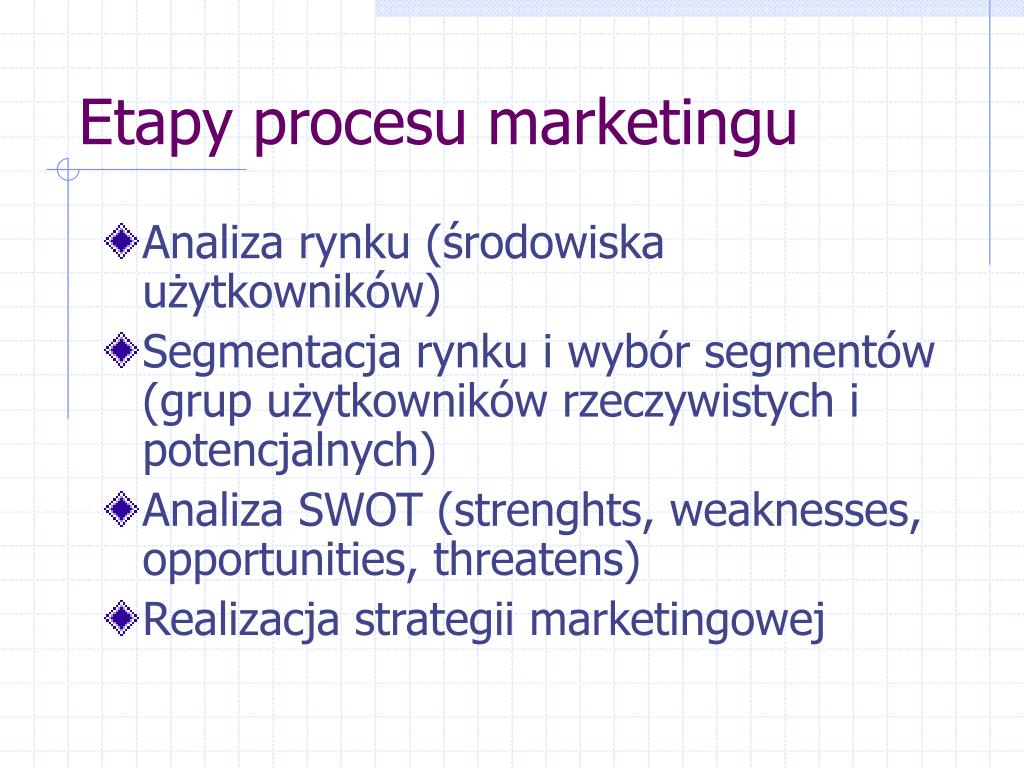 Etapy procesu marketingu

Analiza rynku (środowiska użytkowników)

Segmentacja rynku i wybór segmentów (grup użytkowników rzeczywistych i potencjalnych)

Analiza SWOT (strenghts, weaknesses, opportunities, threatens)

Realizacja strategii marketingowej